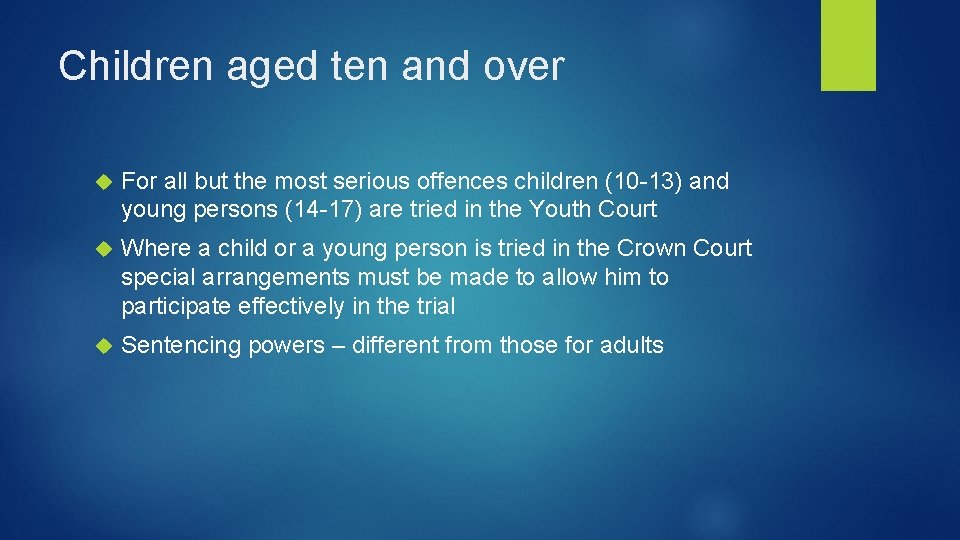 Children aged ten and over

For all but the most serious offences children (10-13) and young persons (14-17) are tried in the Youth Court

Where a child or a young person is tried in the Crown Court special arrangements must be made to allow him to participate effectively in the trial

Sentencing powers – different from those for adults